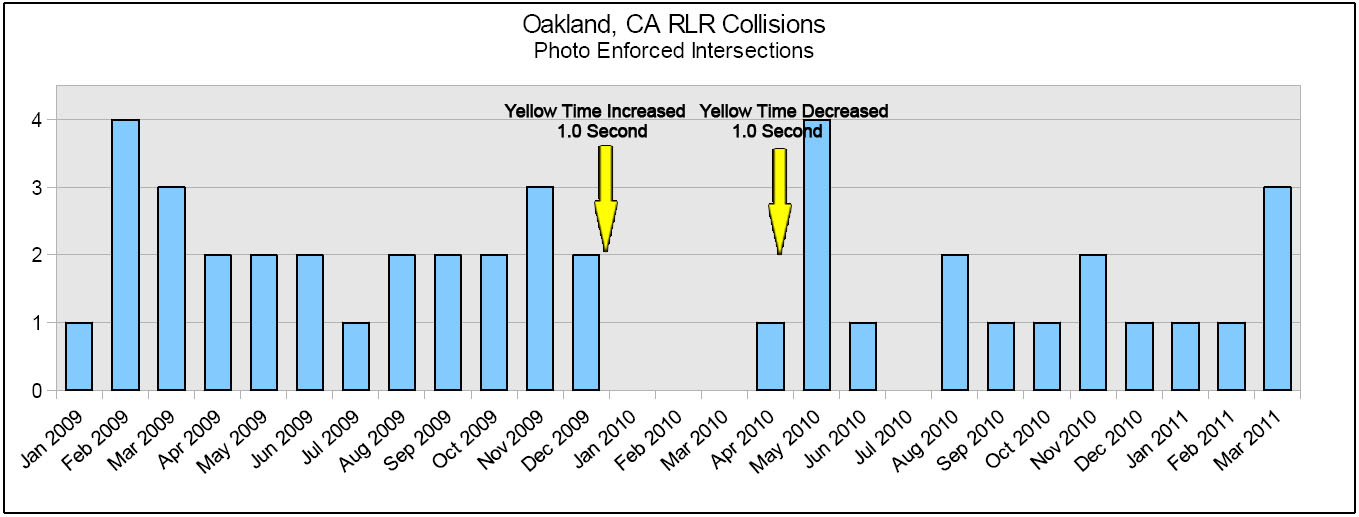 Oakland, CA RLR Collisions
Photo Enforced Intersections

Yellow Time Increased
1.0 Second

Yellow Time Decreased
1.0 Second

4
3
2
1
0

Jan 2009
Feb 2009
Mar 2009
Apr 2009
May 2009
Jun 2009
Jul 2009
Aug 2009
Sep 2009
Oct 2009
Nov 2009
Dec 2009
Jan 2010
Feb 2010
Mar 2010
Apr 2010
May 2010
Jun 2010
Jul 2010
Aug 2010
Sep 2010
Oct 2010
Nov 2010
Dec 2010
Jan 2011
Feb 2011
Mar 2011